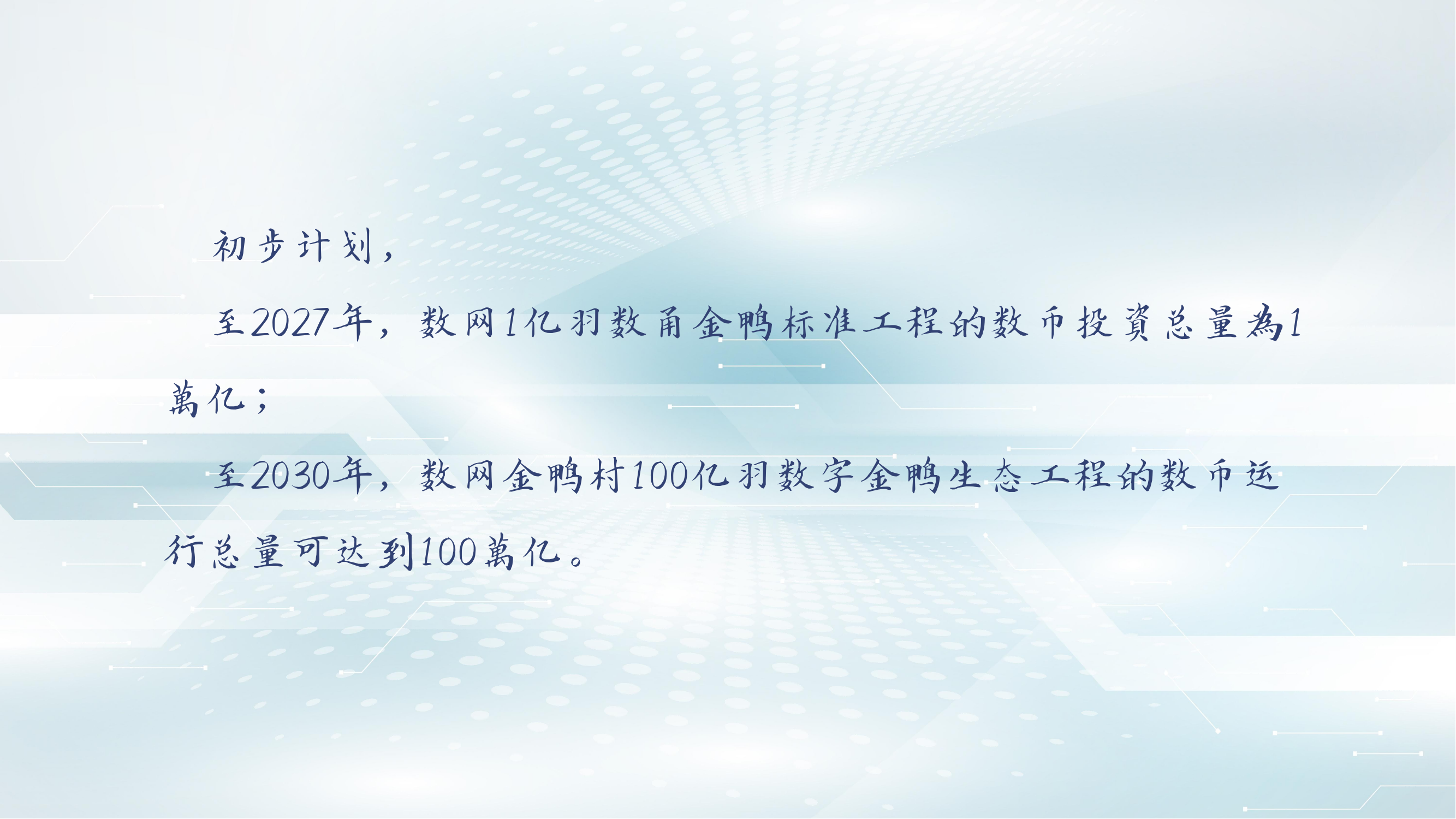 初步计划，

至2027年，数网1亿羽数甬金鸭标准工程的数币投資总量為1萬亿；

至2030年，数网金鸭村100亿羽数字金鸭生态工程的数币运行总量可达到100萬亿。